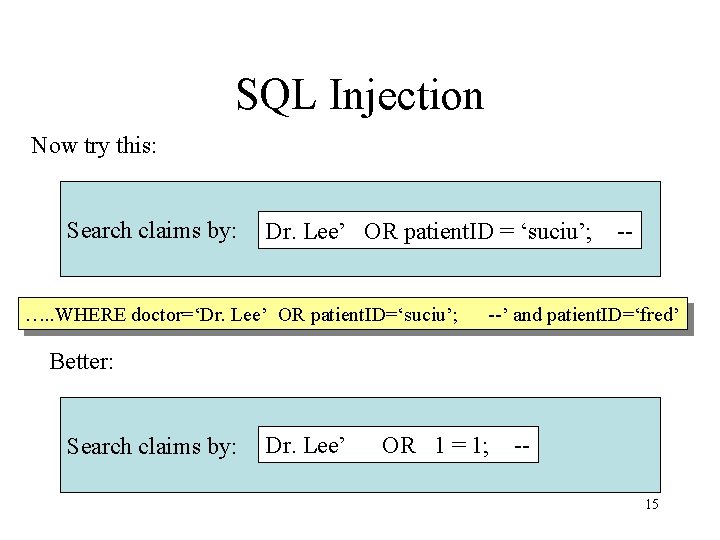 SQL Injection

Now try this:

Search claims by: Dr. Lee’ OR patientID = ‘suciu’; --

…..WHERE doctor=‘Dr. Lee’ OR patientID=‘suciu’; --’ and patientID=‘fred’

Better:

Search claims by: Dr. Lee’ OR 1 = 1; --

15